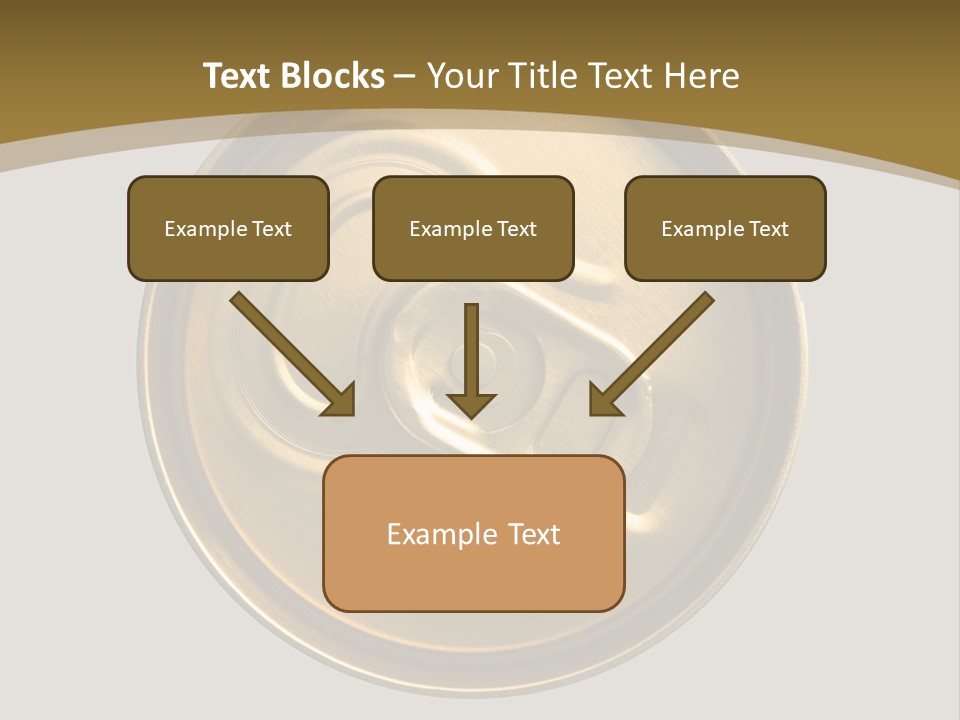 Text Blocks – Your Title Text Here

Example Text

Example Text

Example Text

Example Text